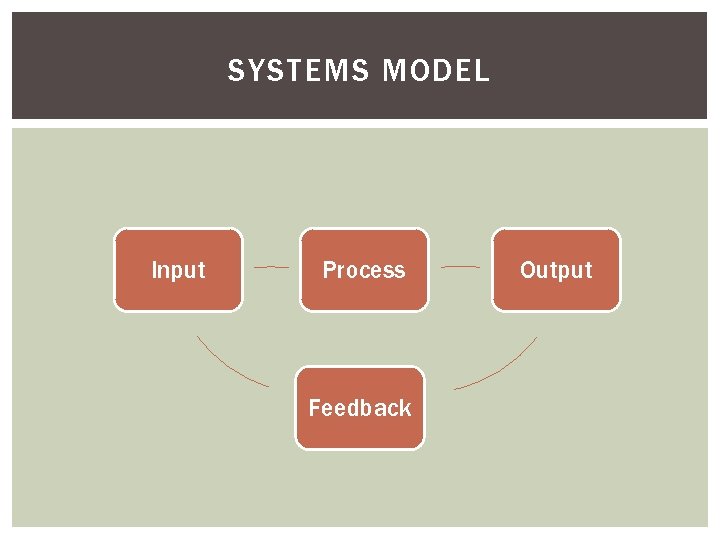 SYSTEMS MODEL

Input

Process

Output

Feedback